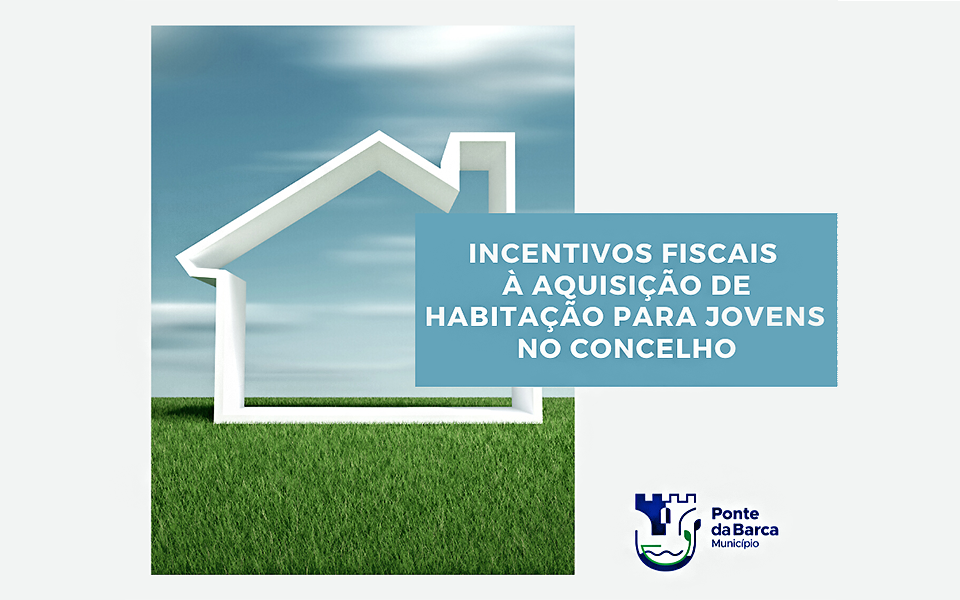 INCENTIVOS FISCAIS
À AQUISIÇÃO DE
HABITAÇÃO PARA JOVENS
NO CONCELHO

Ponte
da Barca
Município